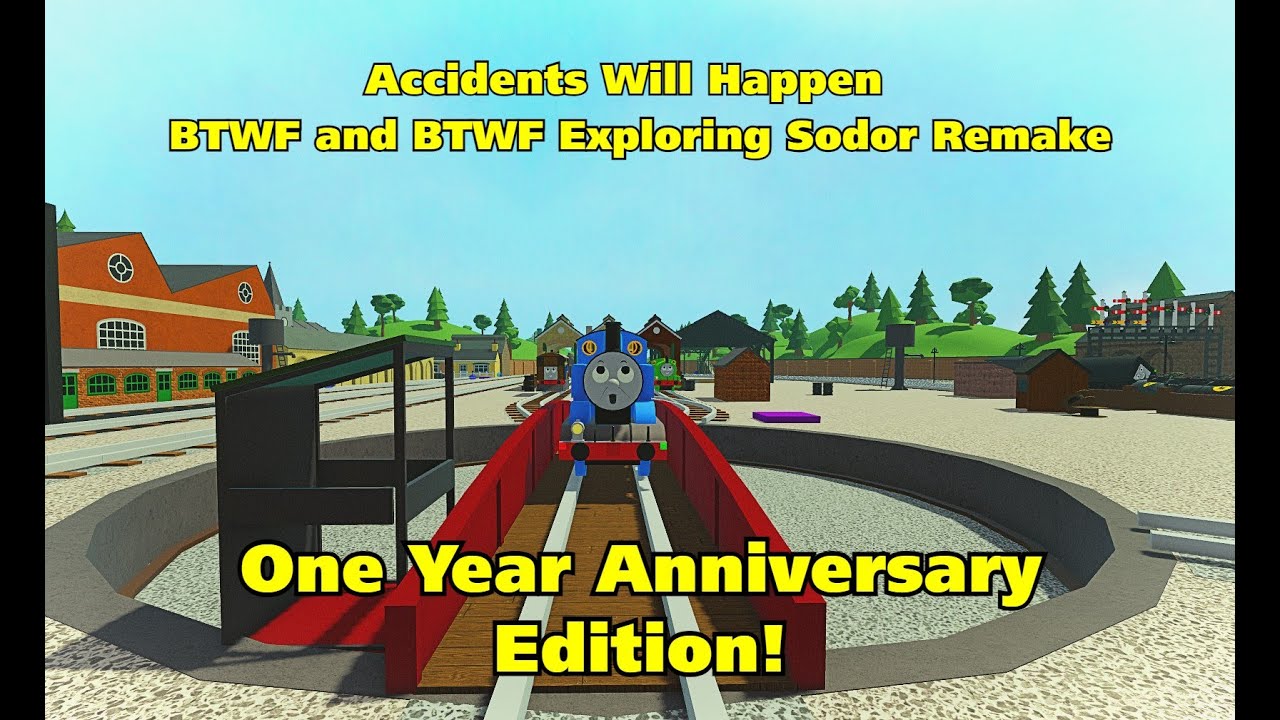 Accidents Will Happen
BTWF and BTWF Exploring Sodor Remake

One Year Anniversary Edition!